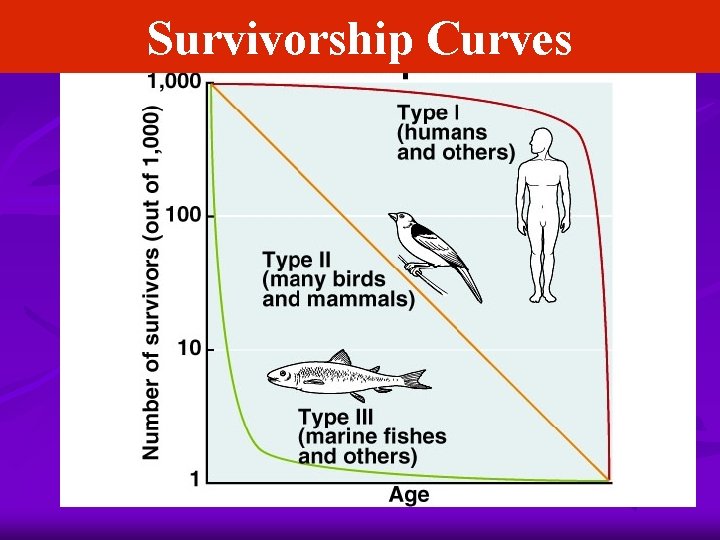 Survivorship Curves

Number of survivors (out of 1,000)

1,000

100

10

1

Type I (humans and others)

Type II (many birds and mammals)

Type III (marine fishes and others)

Age